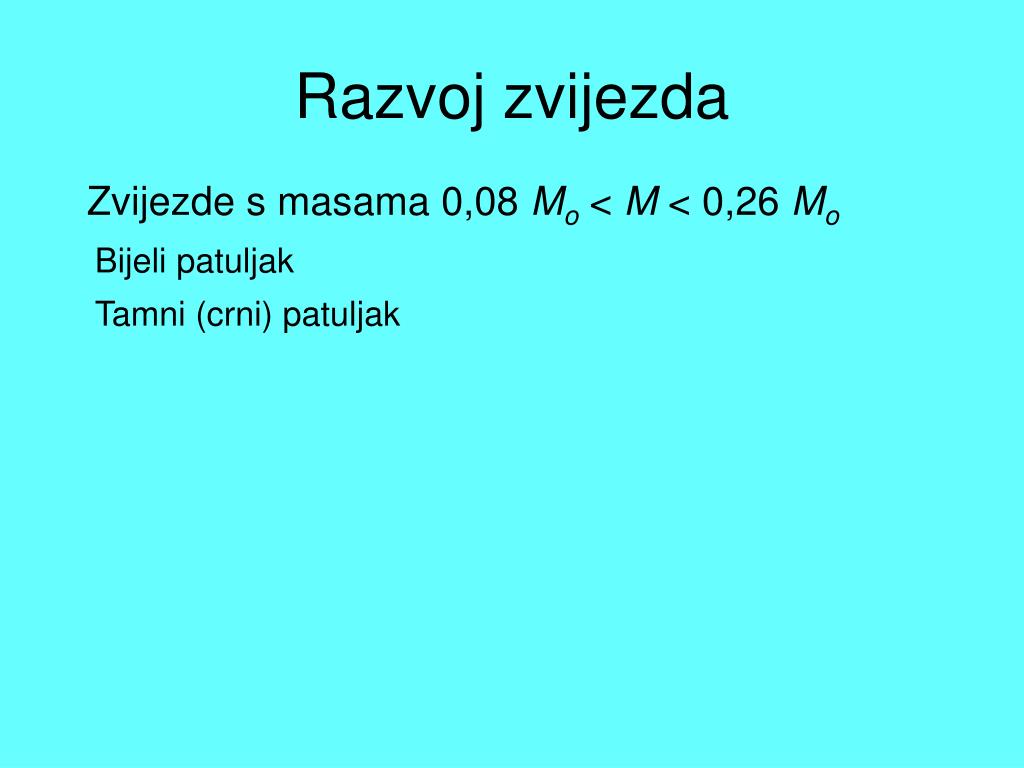 Razvoj zvijezda

Zvijezde s masama $0,08\ M_o < M < 0,26\ M_o$

Bijeli patuljak

Tamni (crni) patuljak